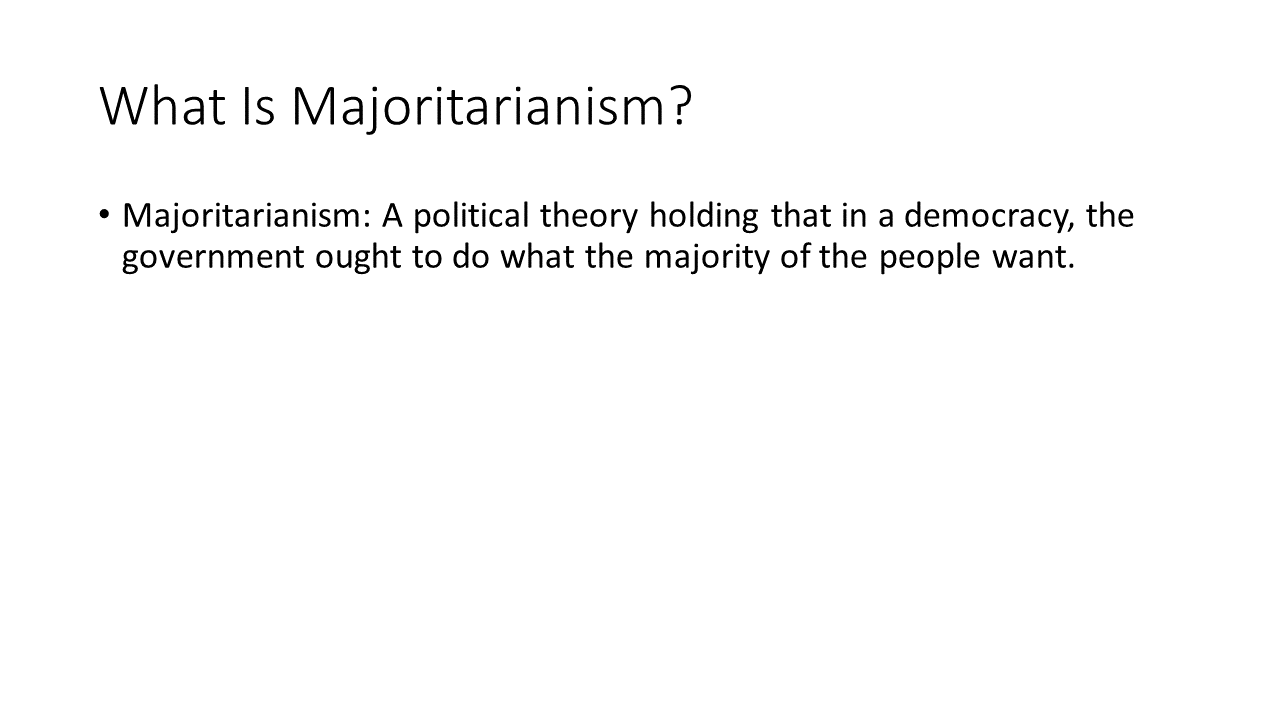 What Is Majoritarianism?

• Majoritarianism: A political theory holding that in a democracy, the government ought to do what the majority of the people want.